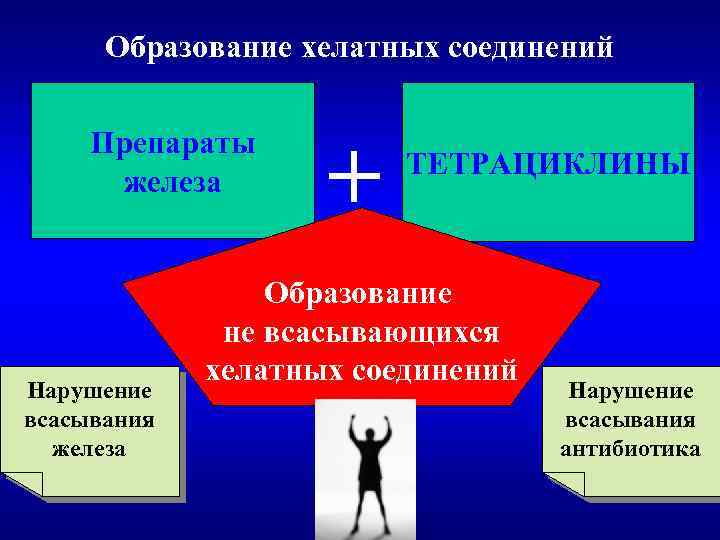 Образование хелатных соединений

Препараты железа

+

ТЕТРАЦИКЛИНЫ

Образование не всасывающихся хелатных соединений

Нарушение всасывания железа

Нарушение всасывания антибиотика